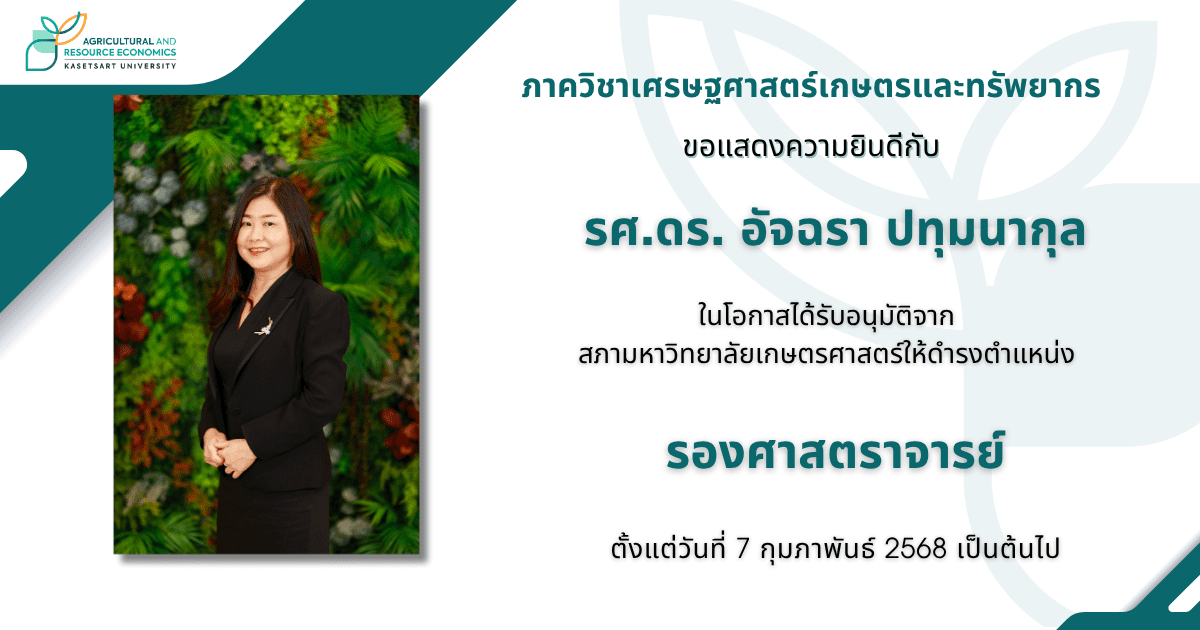 AGRICULTURAL AND RESOURCE ECONOMICS
KASETSART UNIVERSITY

ภาควิชาเศรษฐศาสตร์เกษตรและทรัพยากร

ขอแสดงความยินดีกับ

รศ.ดร. อัจฉรา ปทุมนากุล

ในโอกาสได้รับอนุมัติจาก
สภามหาวิทยาลัยเกษตรศาสตร์ให้ดำรงตำแหน่ง

รองศาสตราจารย์

ตั้งแต่วันที่ 7 กุมภาพันธ์ 2568 เป็นต้นไป